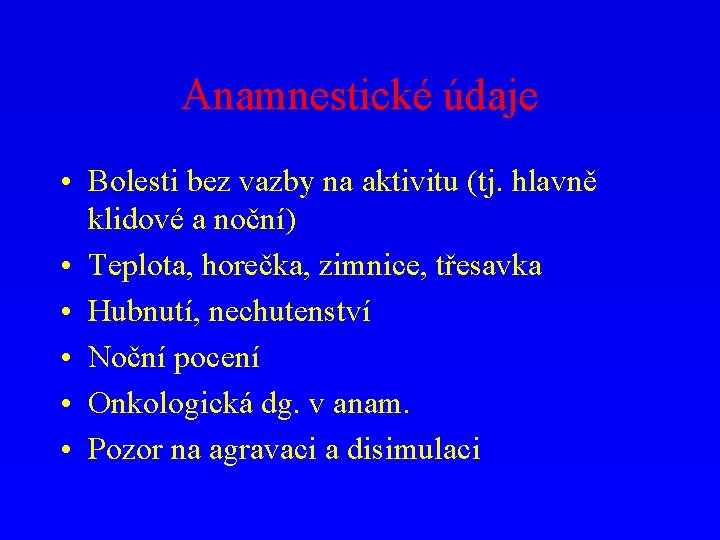 Anamnestické údaje

• Bolesti bez vazby na aktivitu (tj. hlavně klidové a noční)
• Teplota, horečka, zimnice, třesavka
• Hubnutí, nechutenství
• Noční pocení
• Onkologická dg. v anam.
• Pozor na agravaci a disimulaci